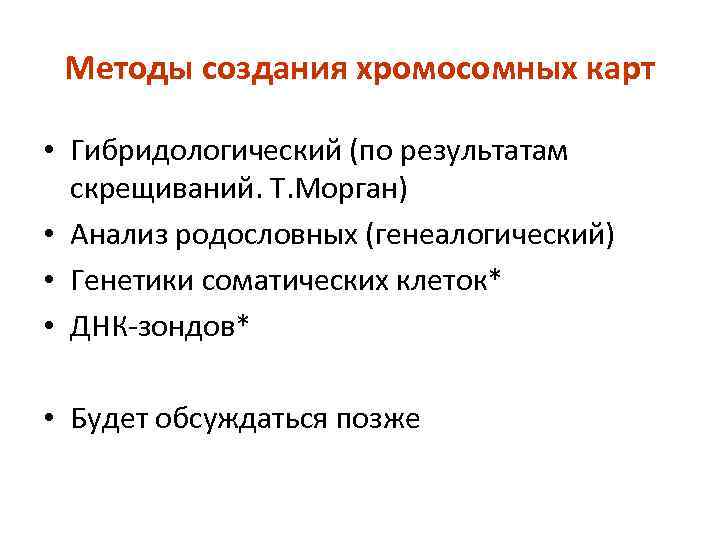 Методы создания хромосомных карт

• Гибридологический (по результатам скрещиваний. Т.Морган)
• Анализ родословных (генеалогический)
• Генетики соматических клеток*
• ДНК-зондов*

• Будет обсуждаться позже